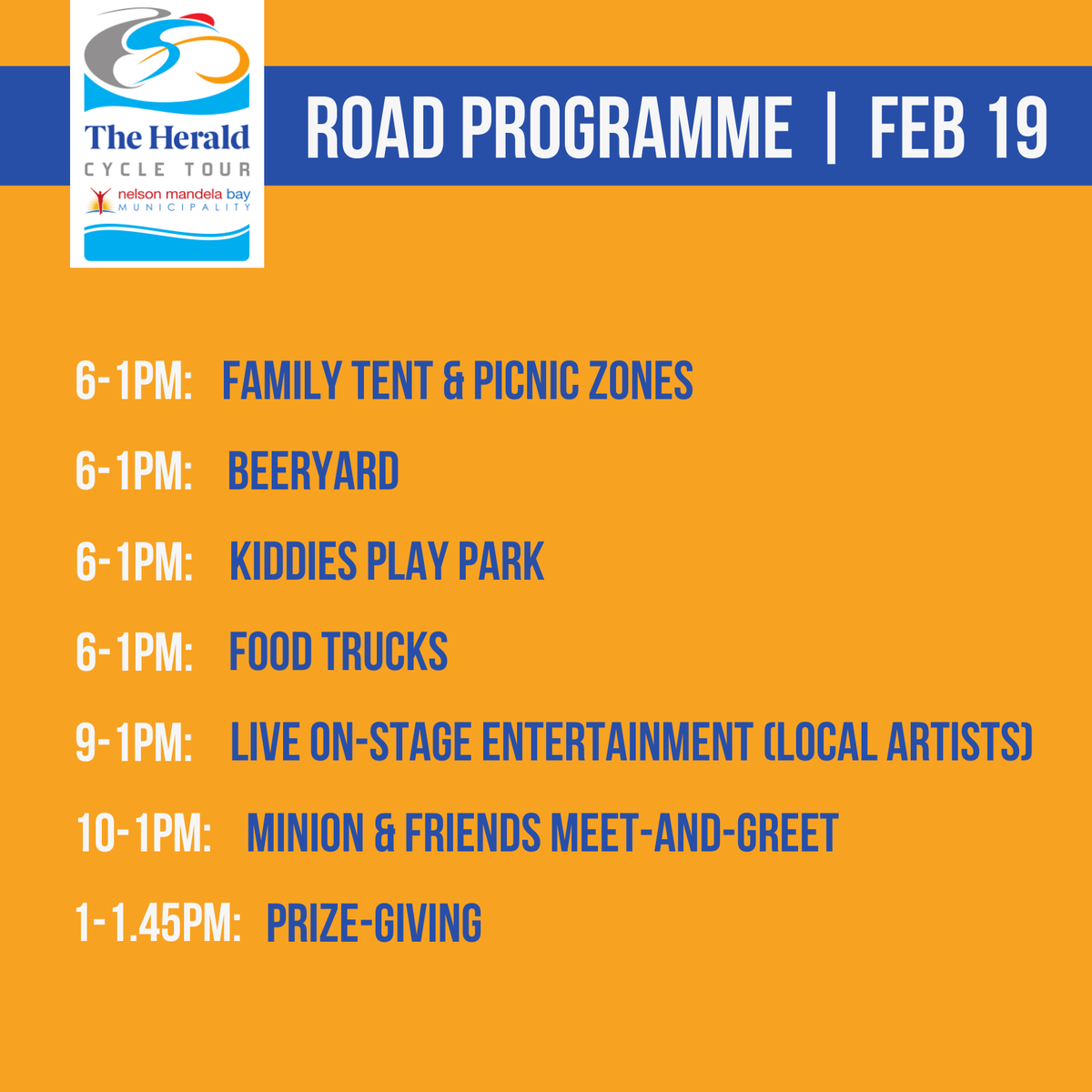 The Herald
CYCLE TOUR
nelson mandela bay
MUNICIPALITY

ROAD PROGRAMME | FEB 19

6-1PM: FAMILY TENT & PICNIC ZONES

6-1PM: BEERYARD

6-1PM: KIDDIES PLAY PARK

6-1PM: FOOD TRUCKS

9-1PM: LIVE ON-STAGE ENTERTAINMENT (LOCAL ARTISTS)

10-1PM: MINION & FRIENDS MEET-AND-GREET

1-1.45PM: PRIZE-GIVING